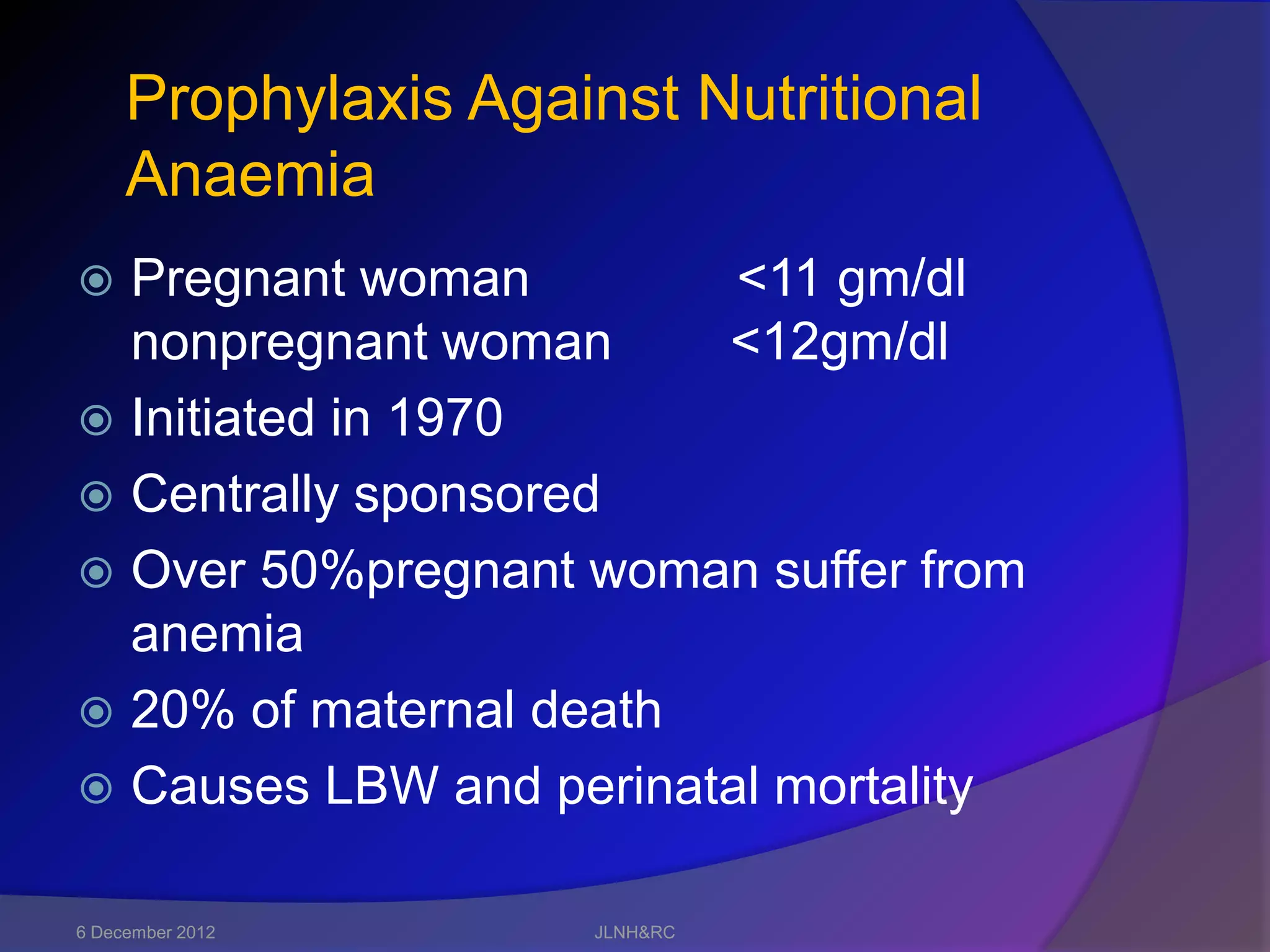 Prophylaxis Against Nutritional Anaemia

Pregnant woman <11 gm/dl
nonpregnant woman <12gm/dl

Initiated in 1970

Centrally sponsored

Over 50%pregnant woman suffer from anemia

20% of maternal death

Causes LBW and perinatal mortality

6 December 2012 JLNH&RC